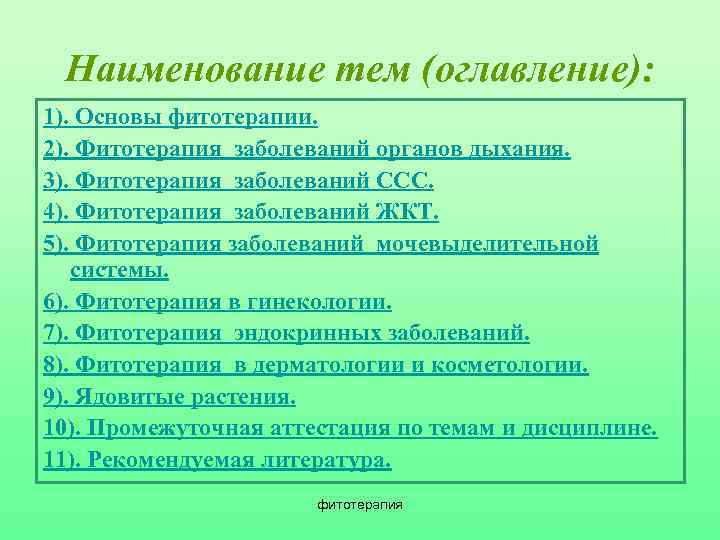 Наименование тем (оглавление):

1). Основы фитотерапии.

2). Фитотерапия заболеваний органов дыхания.

3). Фитотерапия заболеваний ССС.

4). Фитотерапия заболеваний ЖКТ.

5). Фитотерапия заболеваний мочевыделительной системы.

6). Фитотерапия в гинекологии.

7). Фитотерапия эндокринных заболеваний.

8). Фитотерапия в дерматологии и косметологии.

9). Ядовитые растения.

10). Промежуточная аттестация по темам и дисциплине.

11). Рекомендуемая литература.

фитотерапия